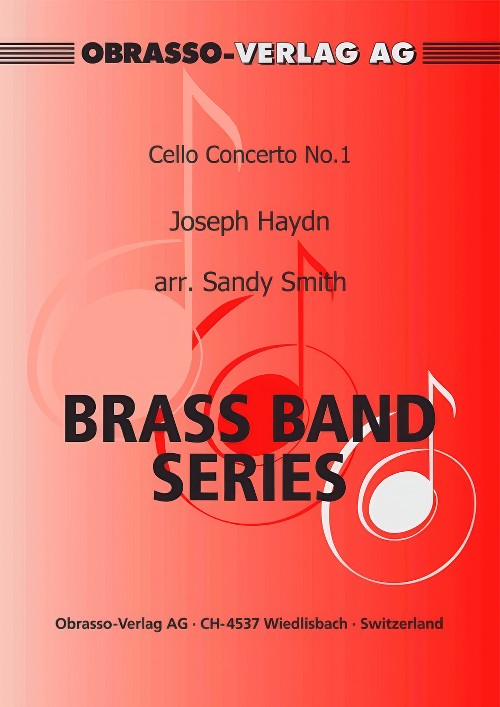 OBRASSO-VERLAG AG

Cello Concerto No.1

Joseph Haydn

arr. Sandy Smith

BRASS BAND SERIES

Obrasso-Verlag AG · CH-4537 Wiedlisbach · Switzerland